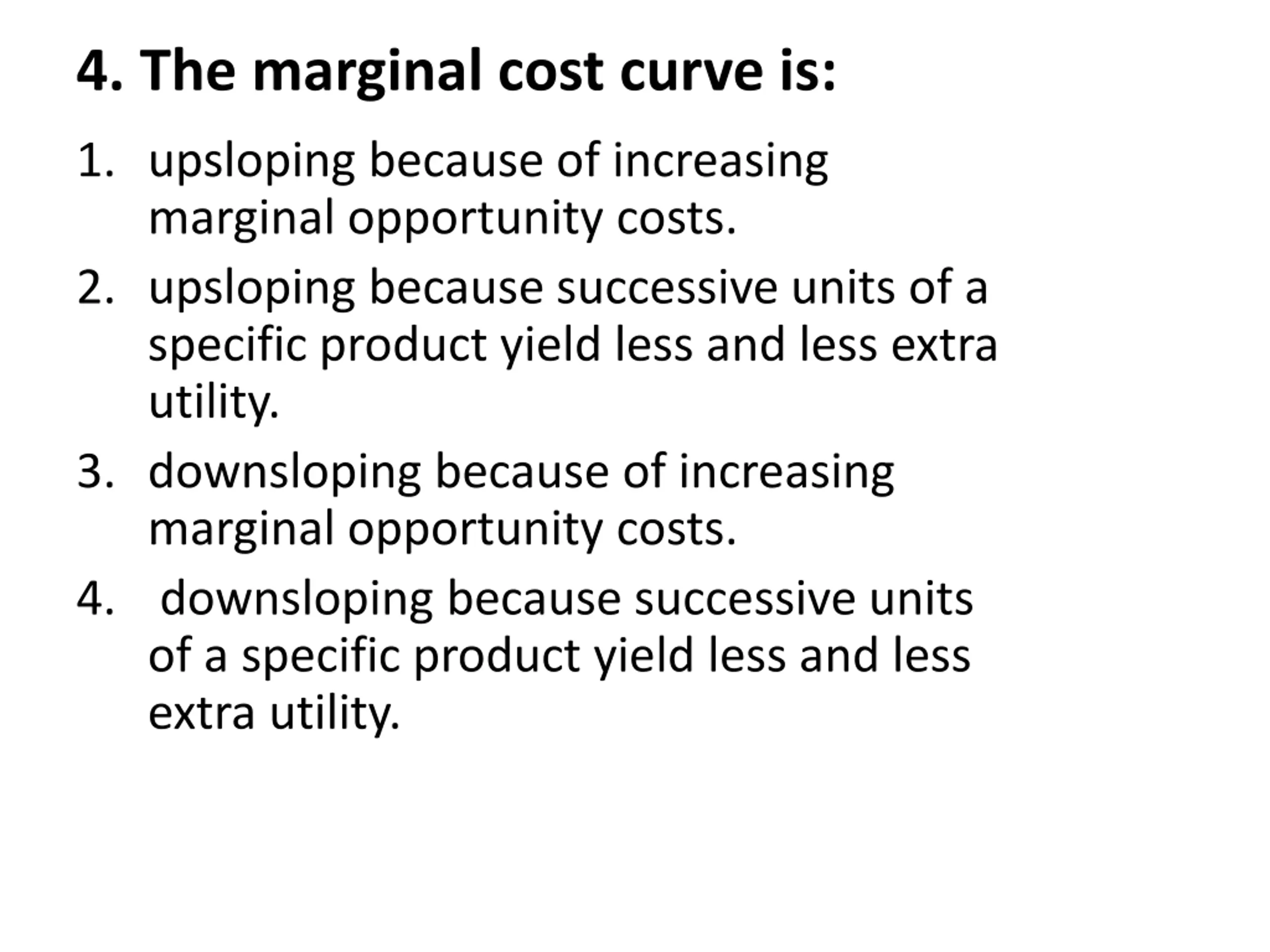 4. The marginal cost curve is:

1. upsloping because of increasing marginal opportunity costs.
2. upsloping because successive units of a specific product yield less and less extra utility.
3. downsloping because of increasing marginal opportunity costs.
4. downsloping because successive units of a specific product yield less and less extra utility.